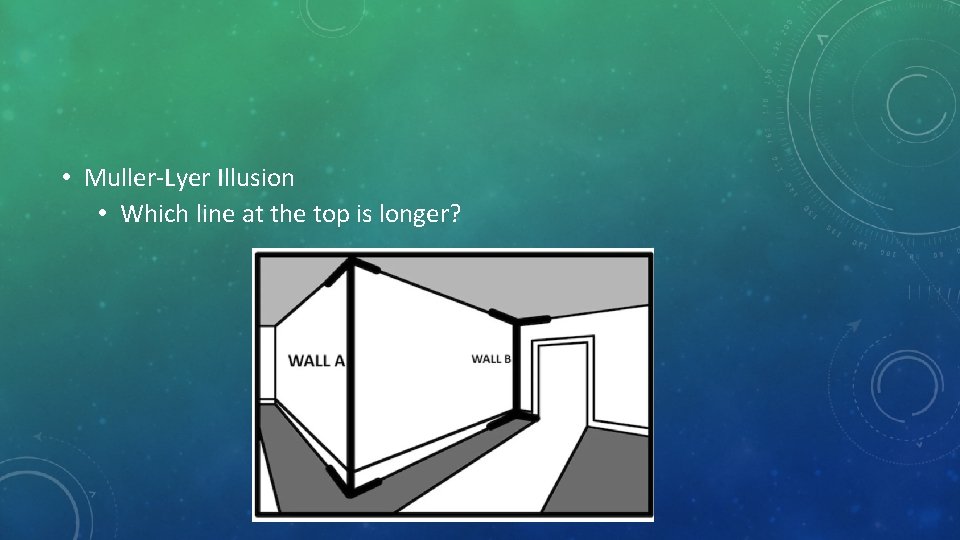 • Muller-Lyer Illusion
• Which line at the top is longer?

WALL A

WALL B